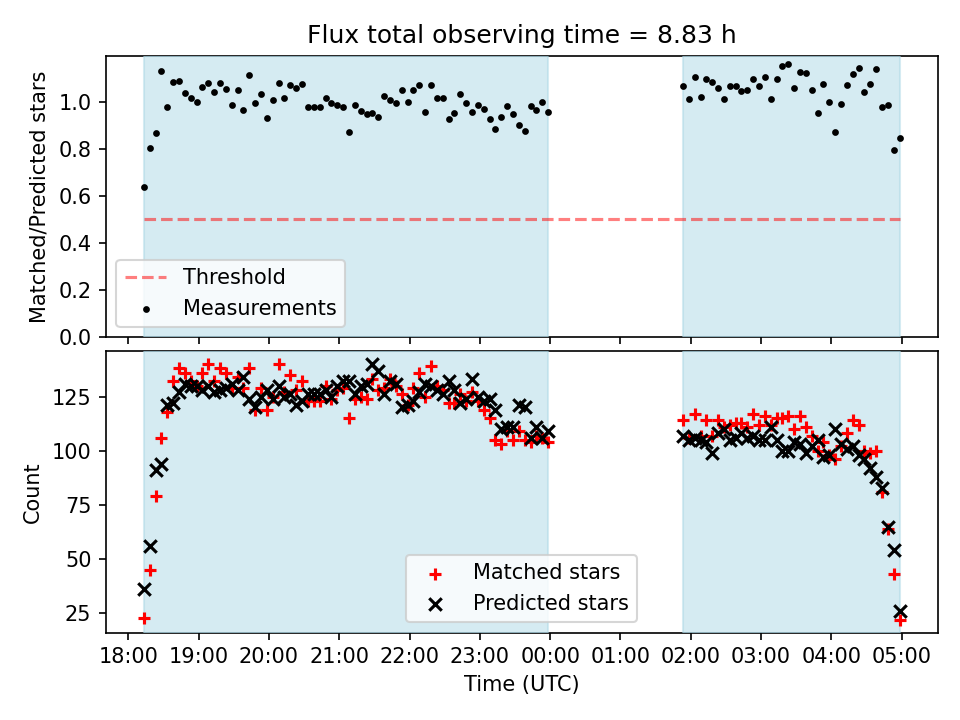 Flux total observing time = 8.83 h

Matched/Predicted stars
1.0
0.8
0.6
0.4
0.2
0.0
Threshold
Measurements

Count
125
100
75
50
25
Matched stars
Predicted stars

18:00 19:00 20:00 21:00 22:00 23:00 00:00 01:00 02:00 03:00 04:00 05:00
Time (UTC)